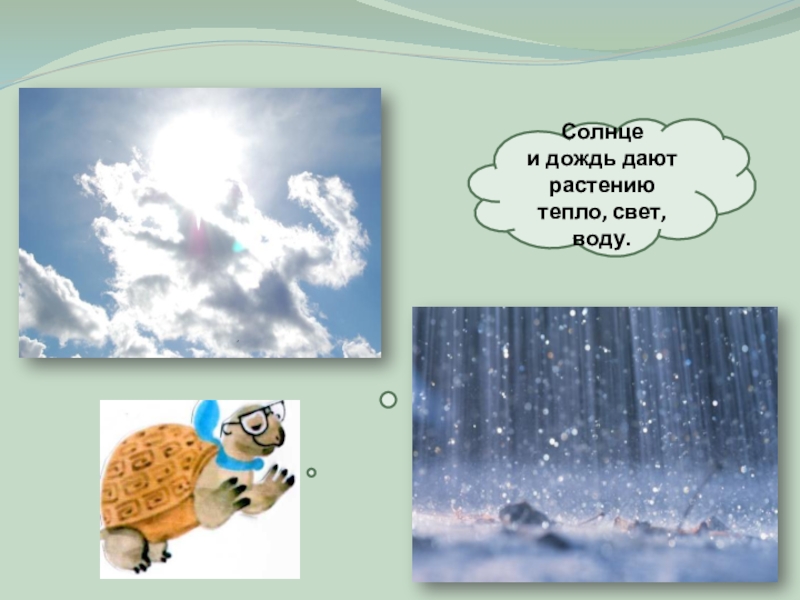 Солнце
и дождь дают
растению
тепло, свет,
воду.